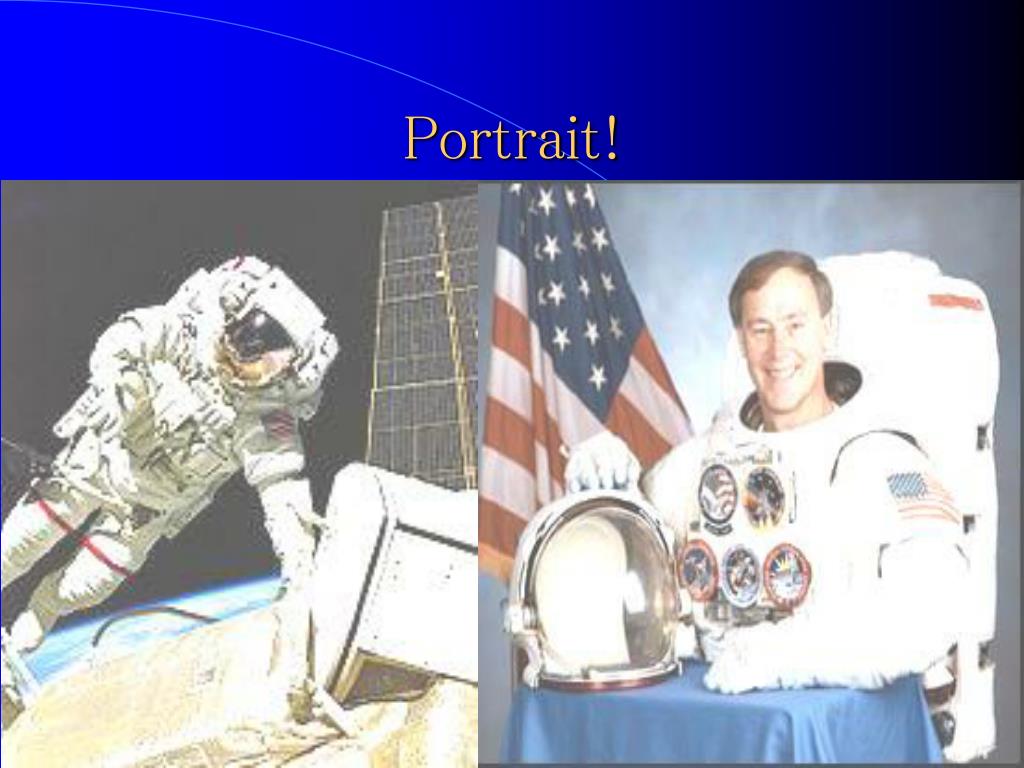 Portrait!